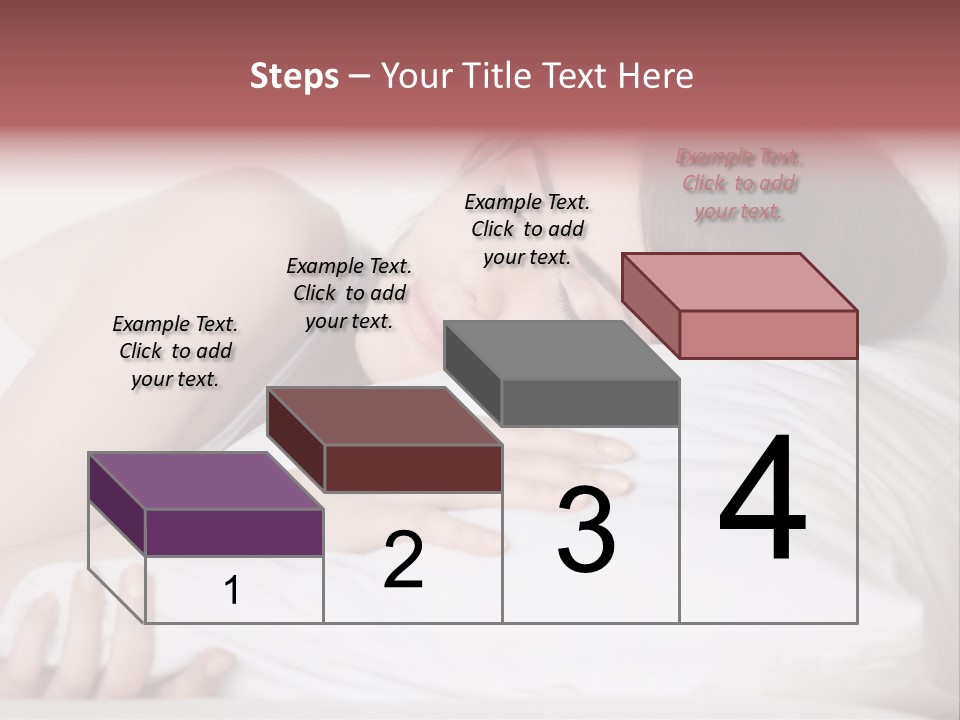 Steps – Your Title Text Here

Example Text. Click to add your text.

Example Text. Click to add your text.

Example Text. Click to add your text.

Example Text. Click to add your text.

1

2

3

4